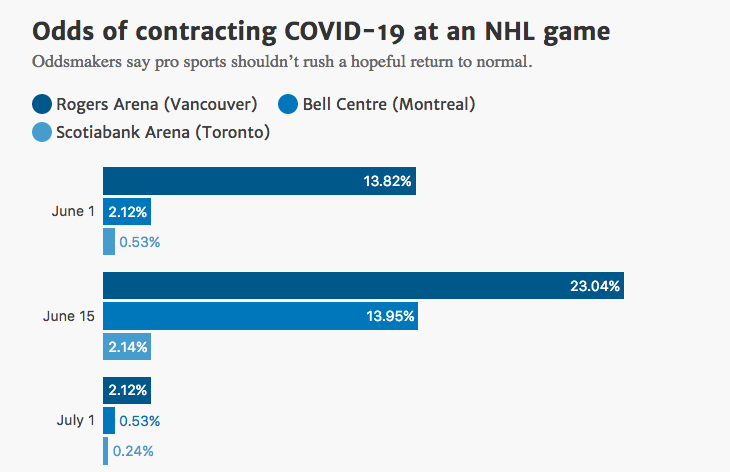 Odds of contracting COVID-19 at an NHL game
Oddsmakers say pro sports shouldn't rush a hopeful return to normal.

Rogers Arena (Vancouver) Bell Centre (Montreal)
Scotiabank Arena (Toronto)

June 1
13.82%
2.12%
0.53%

June 15
23.04%
13.95%
2.14%

July 1
2.12%
0.53%
0.24%